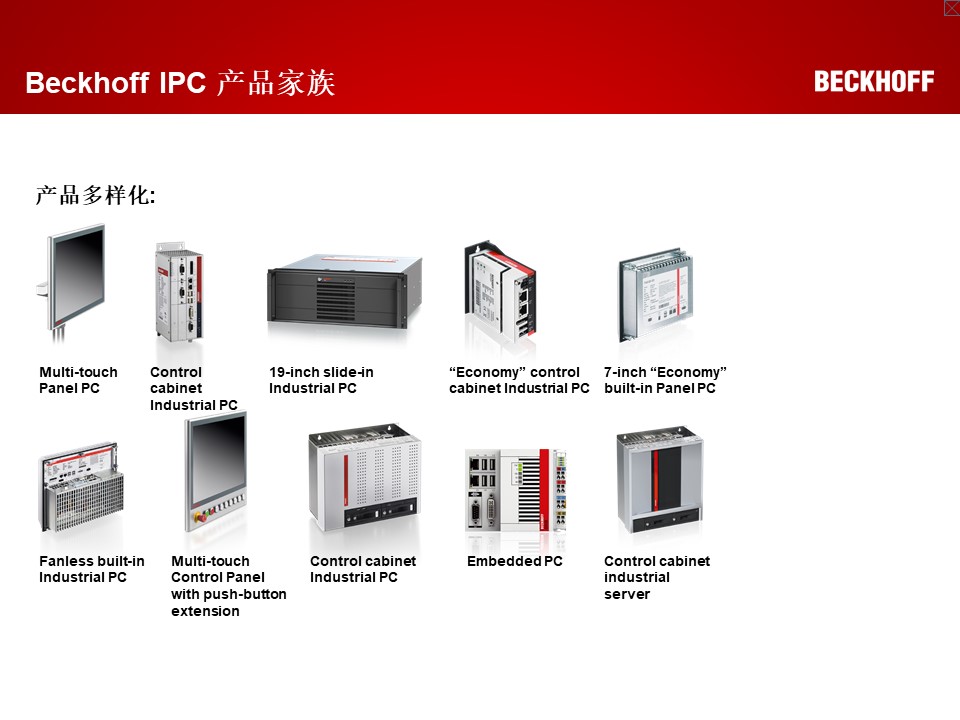 Beckhoff IPC 产品家族

BECKHOFF

产品多样化:

Multi-touch Panel PC

Control cabinet Industrial PC

19-inch slide-in Industrial PC

“Economy” control cabinet Industrial PC

7-inch “Economy” built-in Panel PC

Fanless built-in Industrial PC

Multi-touch Control Panel with push-button extension

Control cabinet Industrial PC

Embedded PC

Control cabinet industrial server